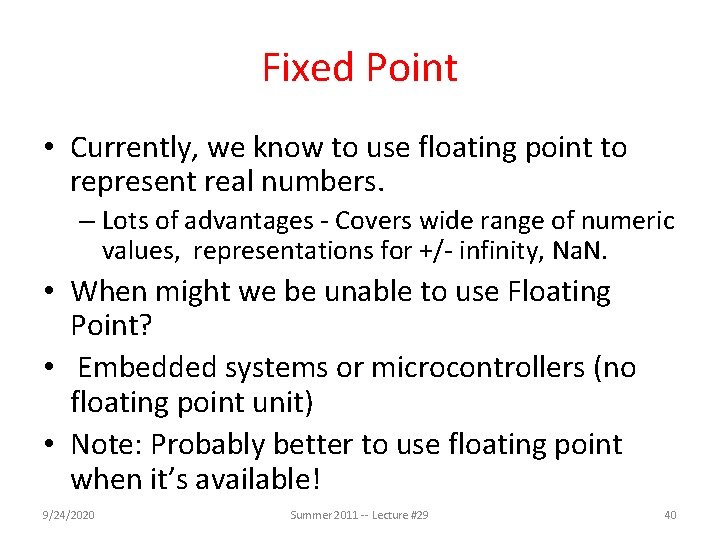 Fixed Point

• Currently, we know to use floating point to represent real numbers.

– Lots of advantages - Covers wide range of numeric values, representations for +/- infinity, NaN.

• When might we be unable to use Floating Point?

• Embedded systems or microcontrollers (no floating point unit)

• Note: Probably better to use floating point when it's available!

9/24/2020

Summer 2011 -- Lecture #29

40